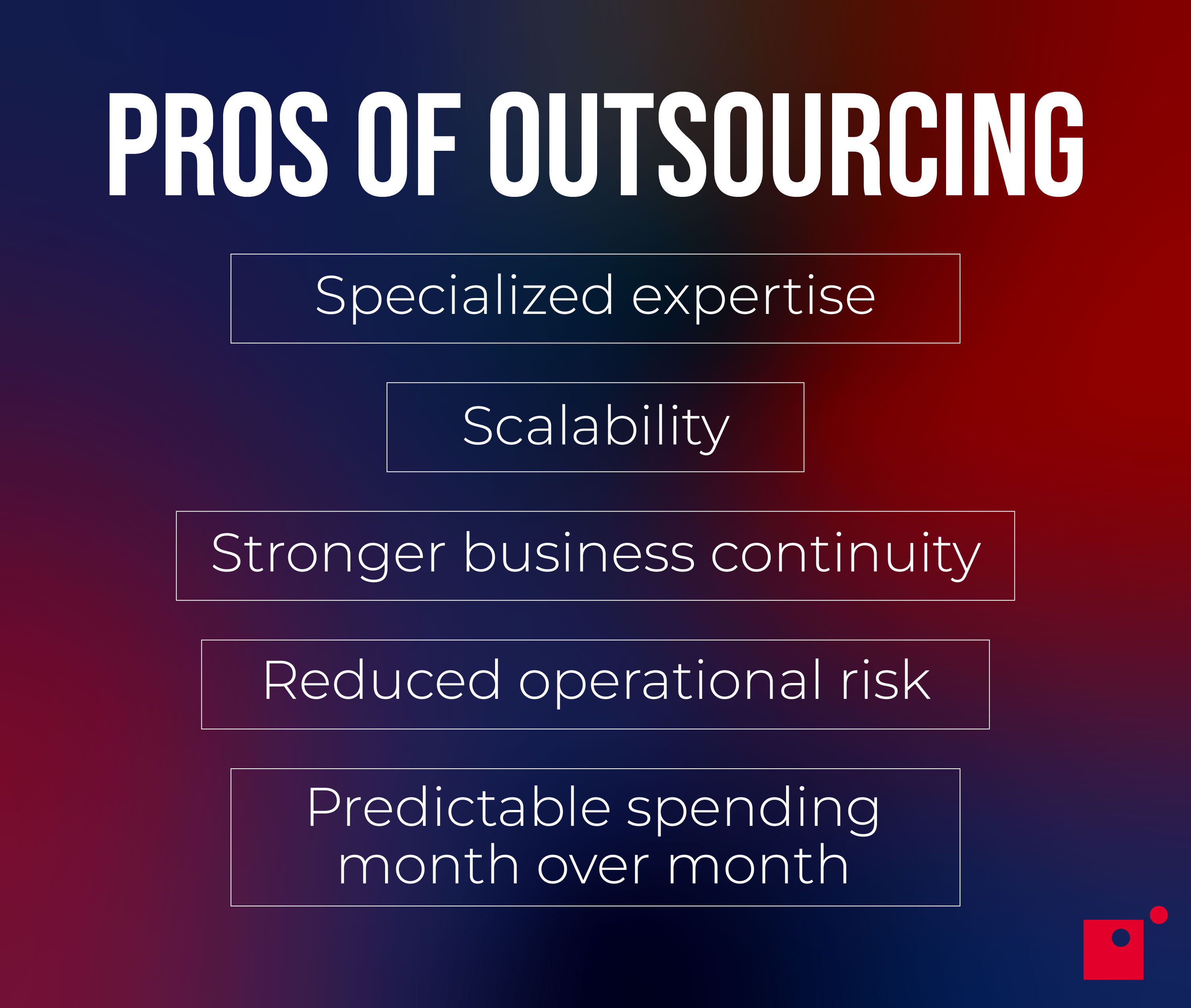 PROS OF OUTSOURCING

Specialized expertise

Scalability

Stronger business continuity

Reduced operational risk

Predictable spending month over month